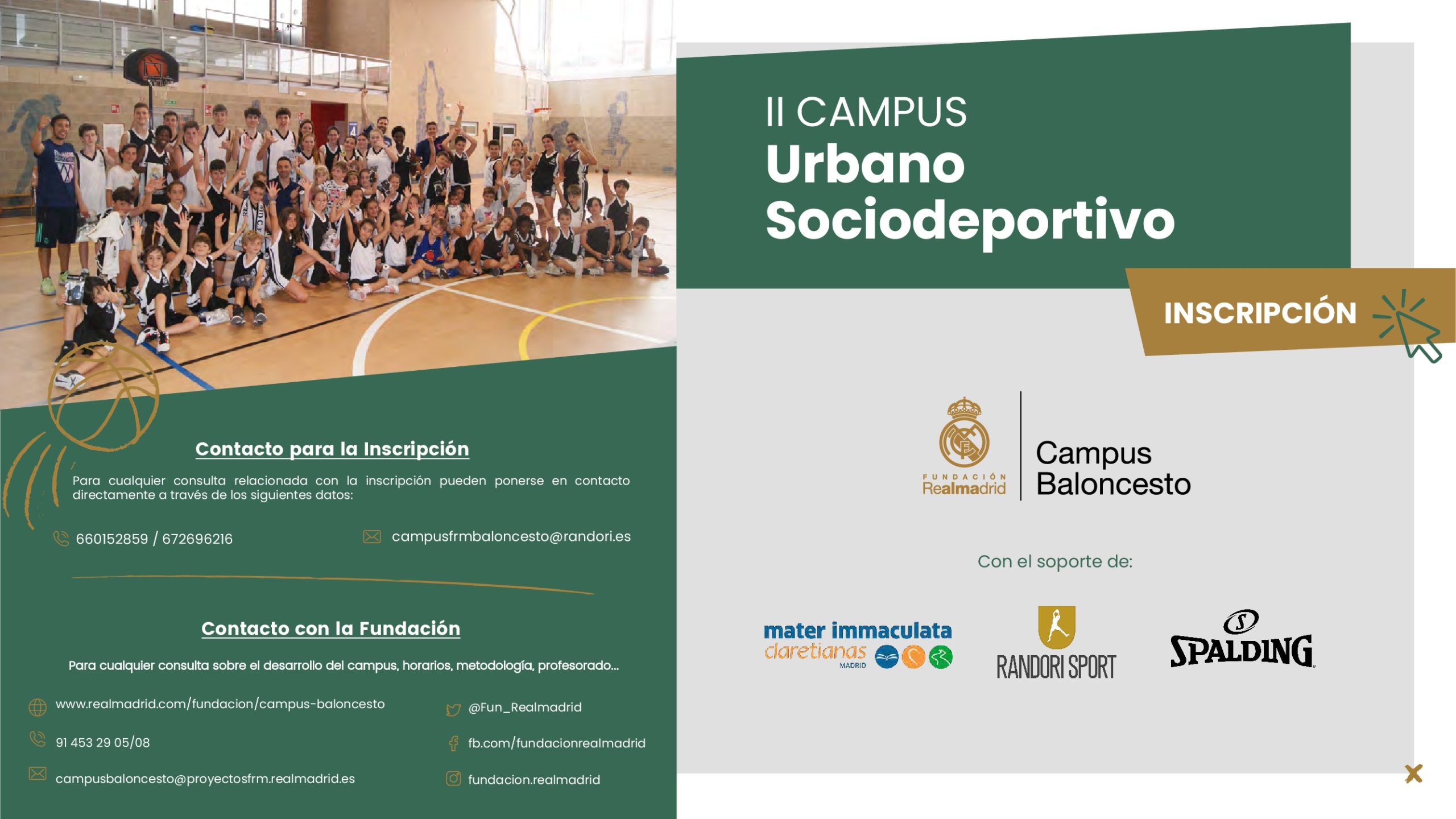 Contacto para la Inscripción

Para cualquier consulta relacionada con la inscripción pueden ponerse en contacto directamente a través de los siguientes datos:

660152859 / 672696216

campusfrmbaloncesto@randori.es

Contacto con la Fundación

Para cualquier consulta sobre el desarrollo del campus, horarios, metodología, profesorado...

www.realmadrid.com/fundacion/campus-baloncesto

91 453 29 05/08

campusbaloncesto@proyectosfrm.realmadrid.es

@Fun_Realmadrid

fb.com/fundacionrealmadrid

fundacion.realmadrid

II CAMPUS
Urbano
Sociodeportivo

INSCRIPCIÓN

FUNDACIÓN Realmadrid

Campus Baloncesto

Con el soporte de:

mater immaculata claretianas MADRID

RANDORI SPORT

SPALDING